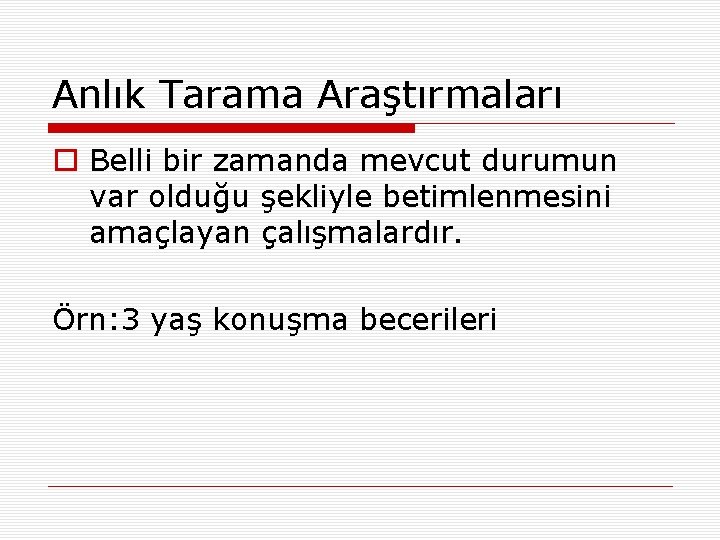 Anlık Tarama Araştırmaları

Belli bir zamanda mevcut durumun var olduğu şekliyle betimlenmesini amaçlayan çalışmalardır.

Örn:3 yaş konuşma becerileri